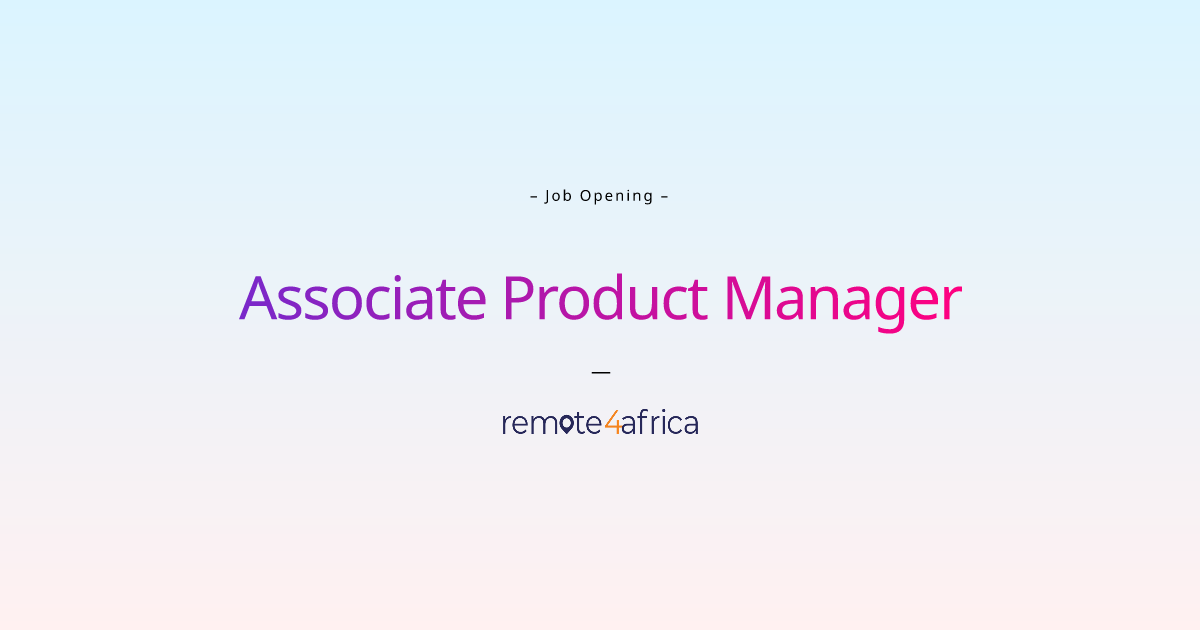 – Job Opening –

Associate Product Manager

—

remote4africa